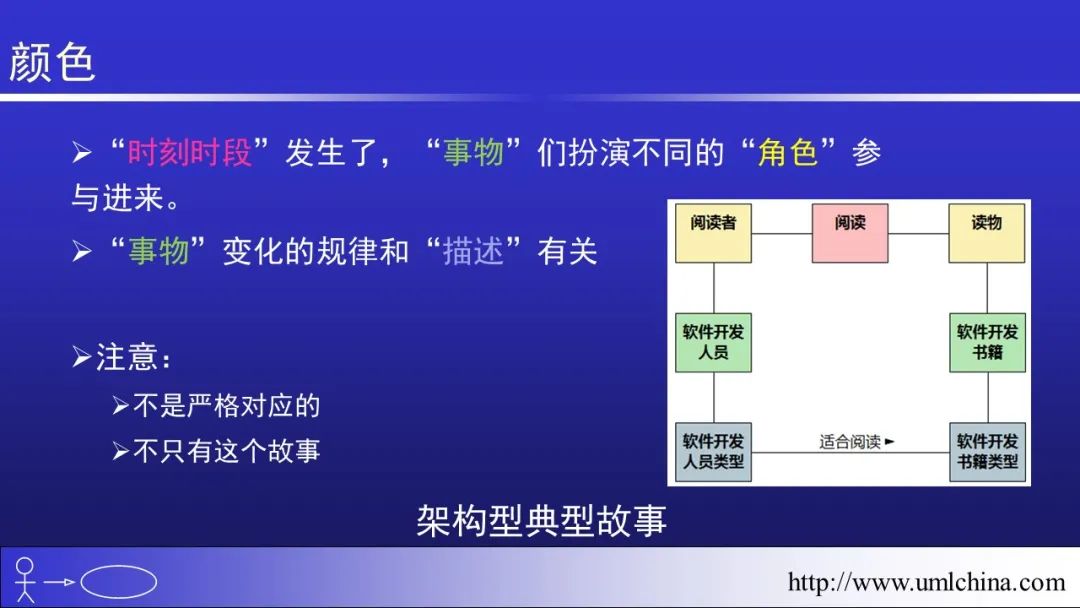 颜色

➢ “时刻时段”发生了，“事物”们扮演不同的“角色”参与进来。

➢ “事物”变化的规律和“描述”有关

➢注意：

➢不是严格对应的

➢不只有这个故事

阅读者

阅读

读物

软件开发人员

软件开发书籍

软件开发人员类型

适合阅读 ►

软件开发书籍类型

架构型典型故事

http://www.umlchina.com